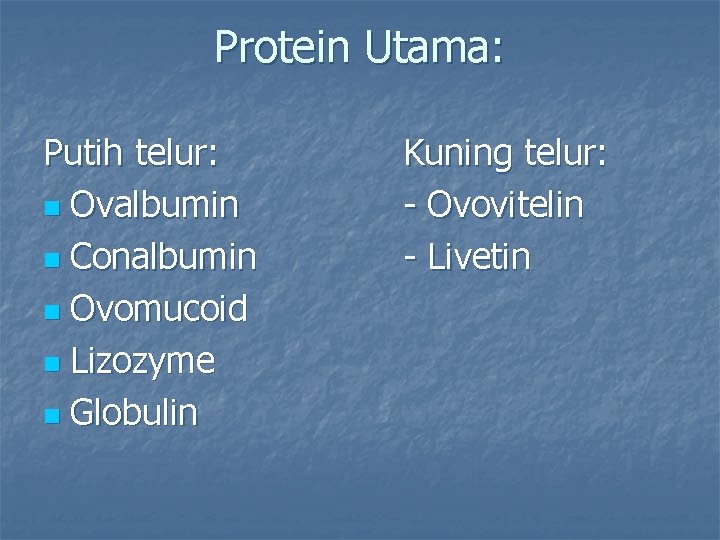 Protein Utama:

Putih telur:
- Ovalbumin
- Conalbumin
- Ovomucoid
- Lizozyme
- Globulin

Kuning telur:
- Ovovitelin
- Livetin